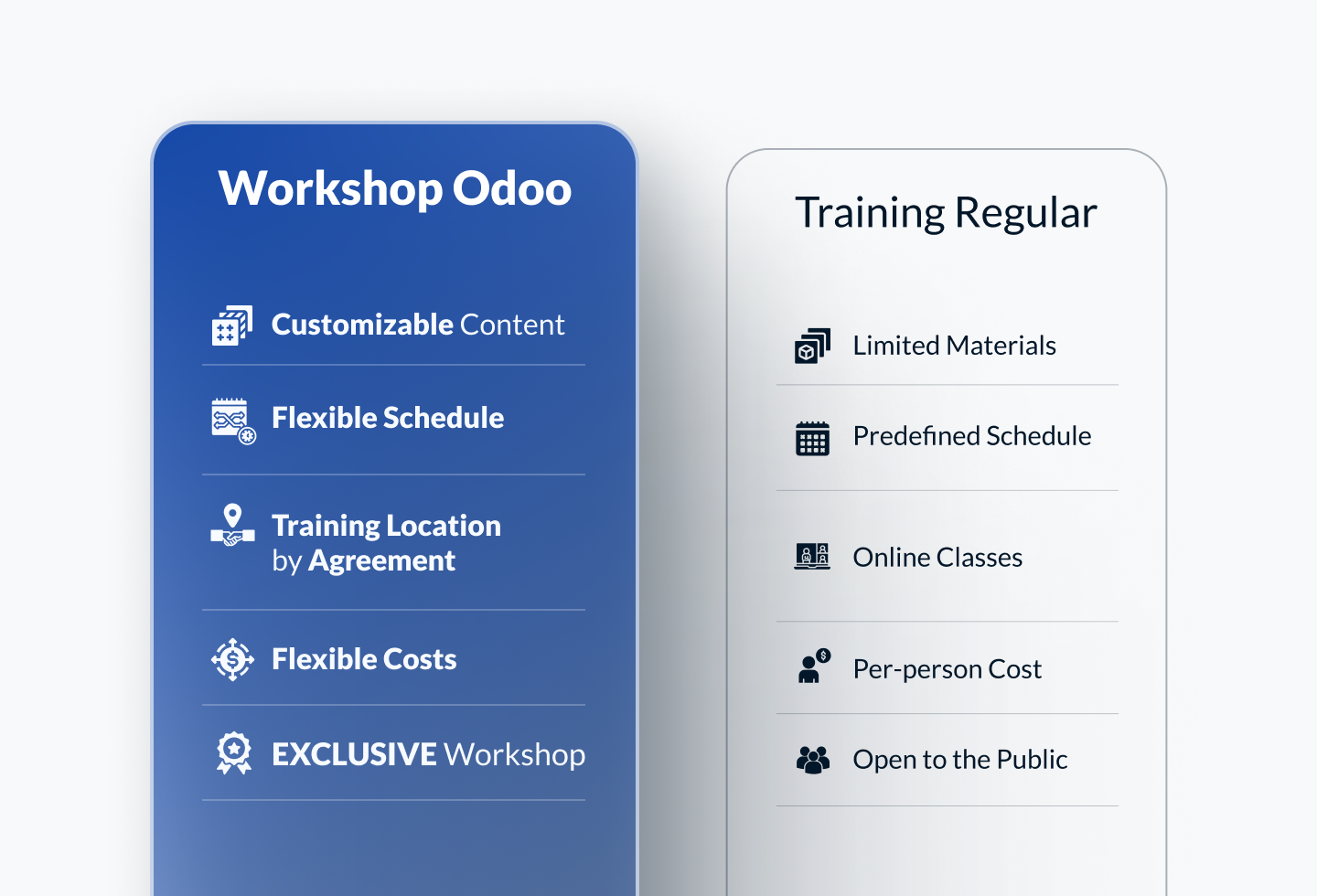 Workshop Odoo

Customizable Content

Flexible Schedule

Training Location by Agreement

Flexible Costs

EXCLUSIVE Workshop

Training Regular

Limited Materials

Predefined Schedule

Online Classes

Per-person Cost

Open to the Public